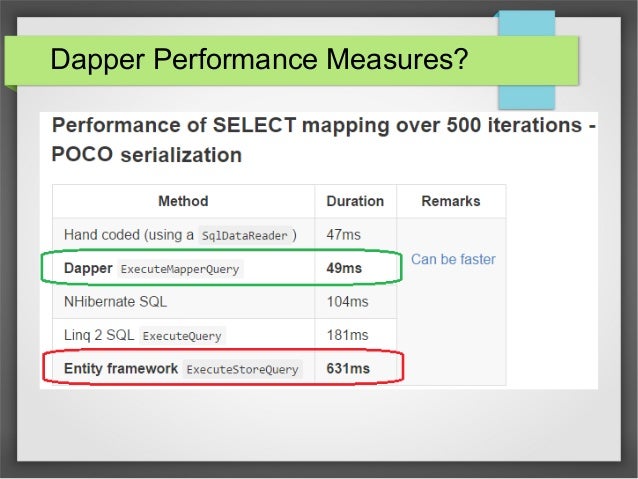 Dapper Performance Measures?

Performance of SELECT mapping over 500 iterations - POCO serialization

| Method | Duration | Remarks |
|---|---|---|
| Hand coded (using a SqlDataReader ) | 47ms | Can be faster |
| Dapper ExecuteMapperQuery | 49ms | |
| NHibernate SQL | 104ms | |
| Linq 2 SQL ExecuteQuery | 181ms | |
| Entity framework ExecuteStoreQuery | 631ms | |